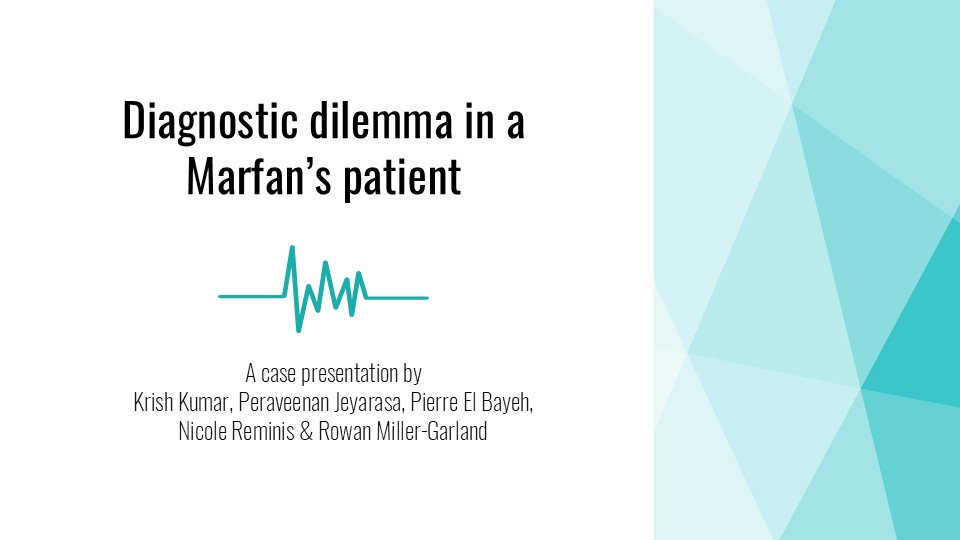 Diagnostic dilemma in a Marfan’s patient

A case presentation by
Krish Kumar, Peraveenan Jeyarasa, Pierre El Bayeh,
Nicole Reminis & Rowan Miller-Garland